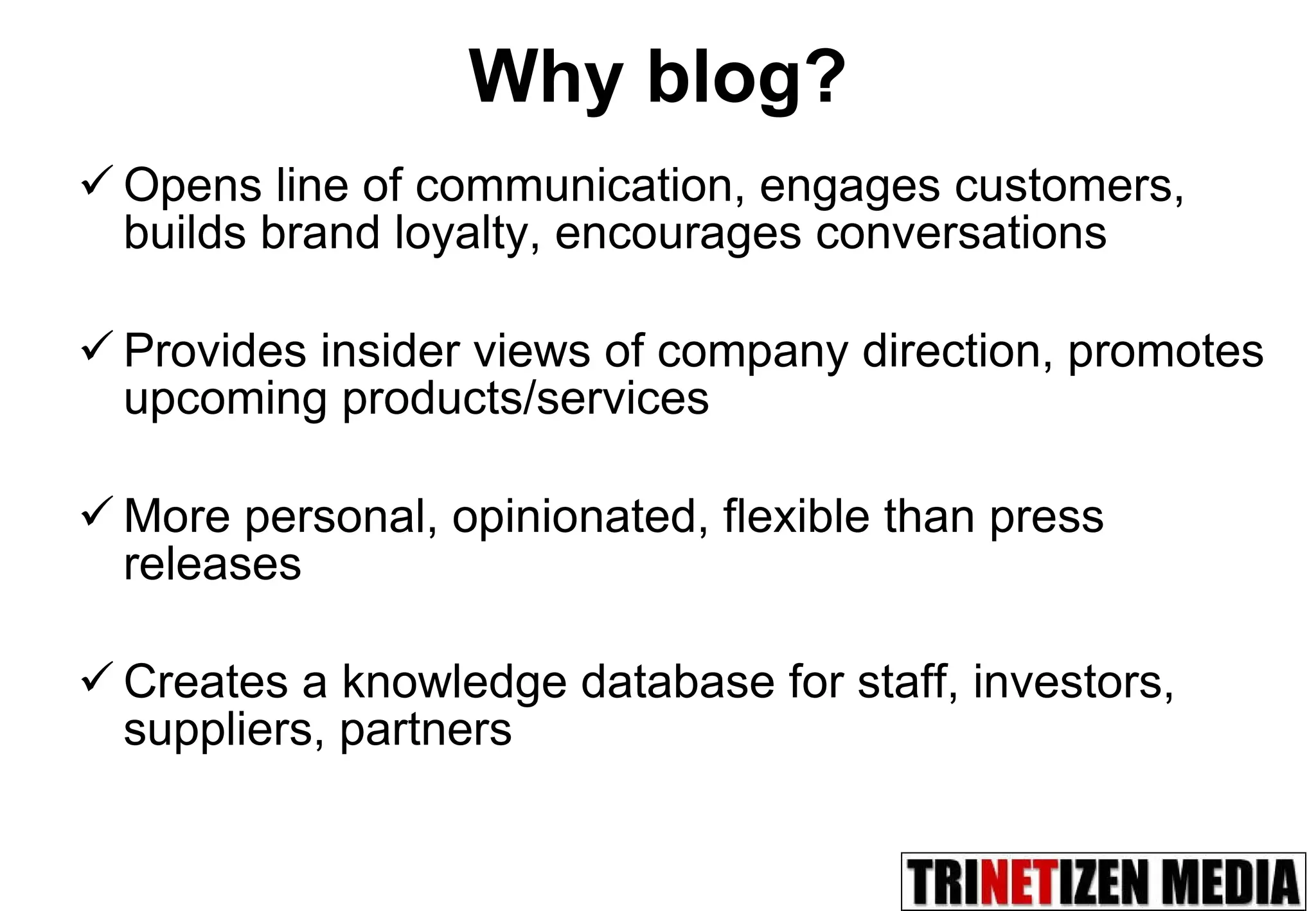 Why blog?

✓ Opens line of communication, engages customers, builds brand loyalty, encourages conversations

✓ Provides insider views of company direction, promotes upcoming products/services

✓ More personal, opinionated, flexible than press releases

✓ Creates a knowledge database for staff, investors, suppliers, partners

TRINETIZEN MEDIA